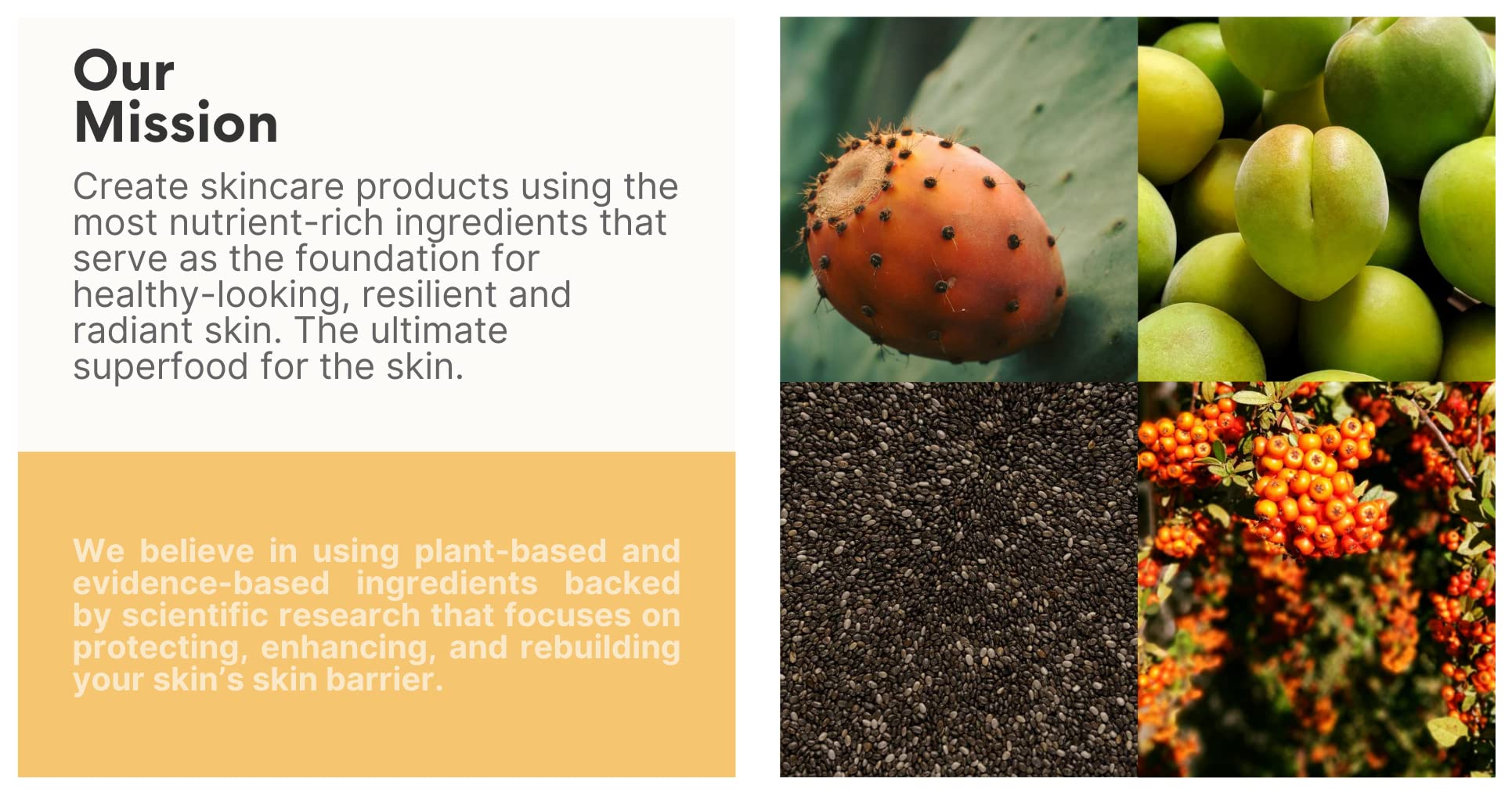 Our Mission

Create skincare products using the most nutrient-rich ingredients that serve as the foundation for healthy-looking, resilient and radiant skin. The ultimate superfood for the skin.

We believe in using plant-based and evidence-based ingredients backed by scientific research that focuses on protecting, enhancing, and rebuilding your skin's skin barrier.